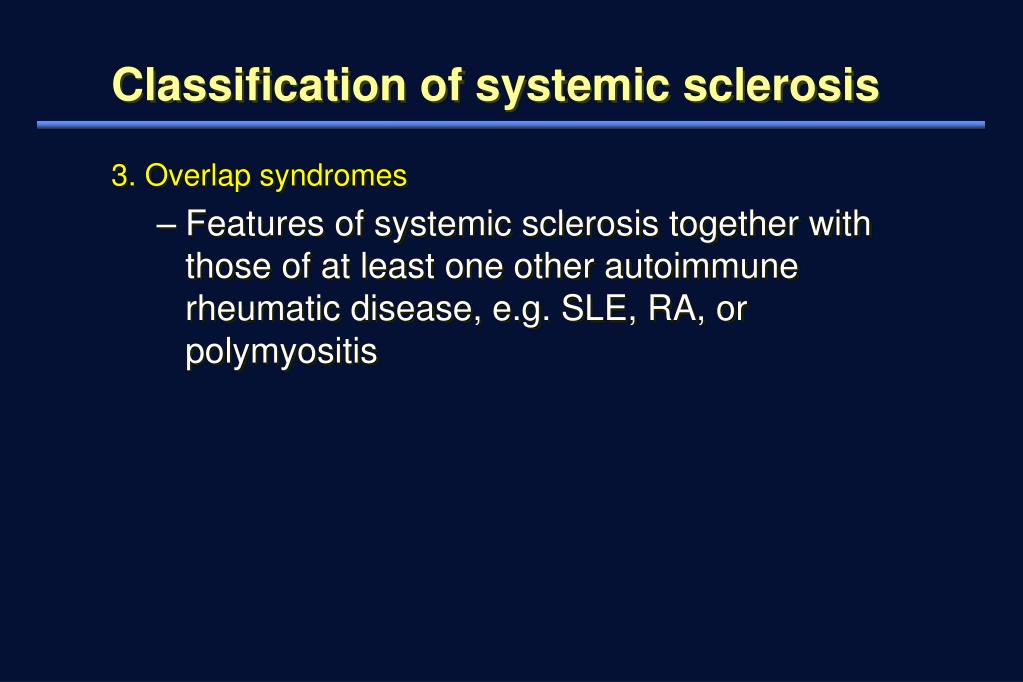 Classification of systemic sclerosis

3. Overlap syndromes

– Features of systemic sclerosis together with those of at least one other autoimmune rheumatic disease, e.g. SLE, RA, or polymyositis